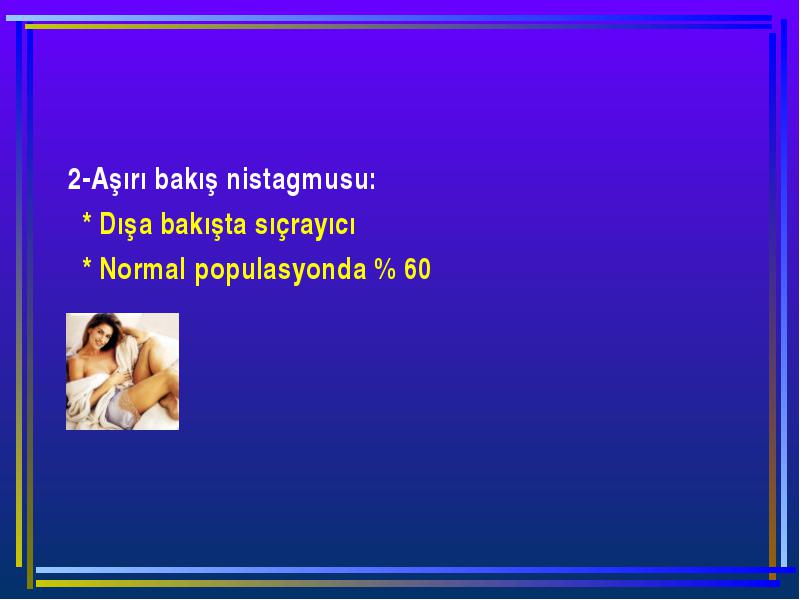 2-Aşırı bakış nistagmusu:

* Dışa bakışta sıçrayıcı

* Normal populasyonda % 60